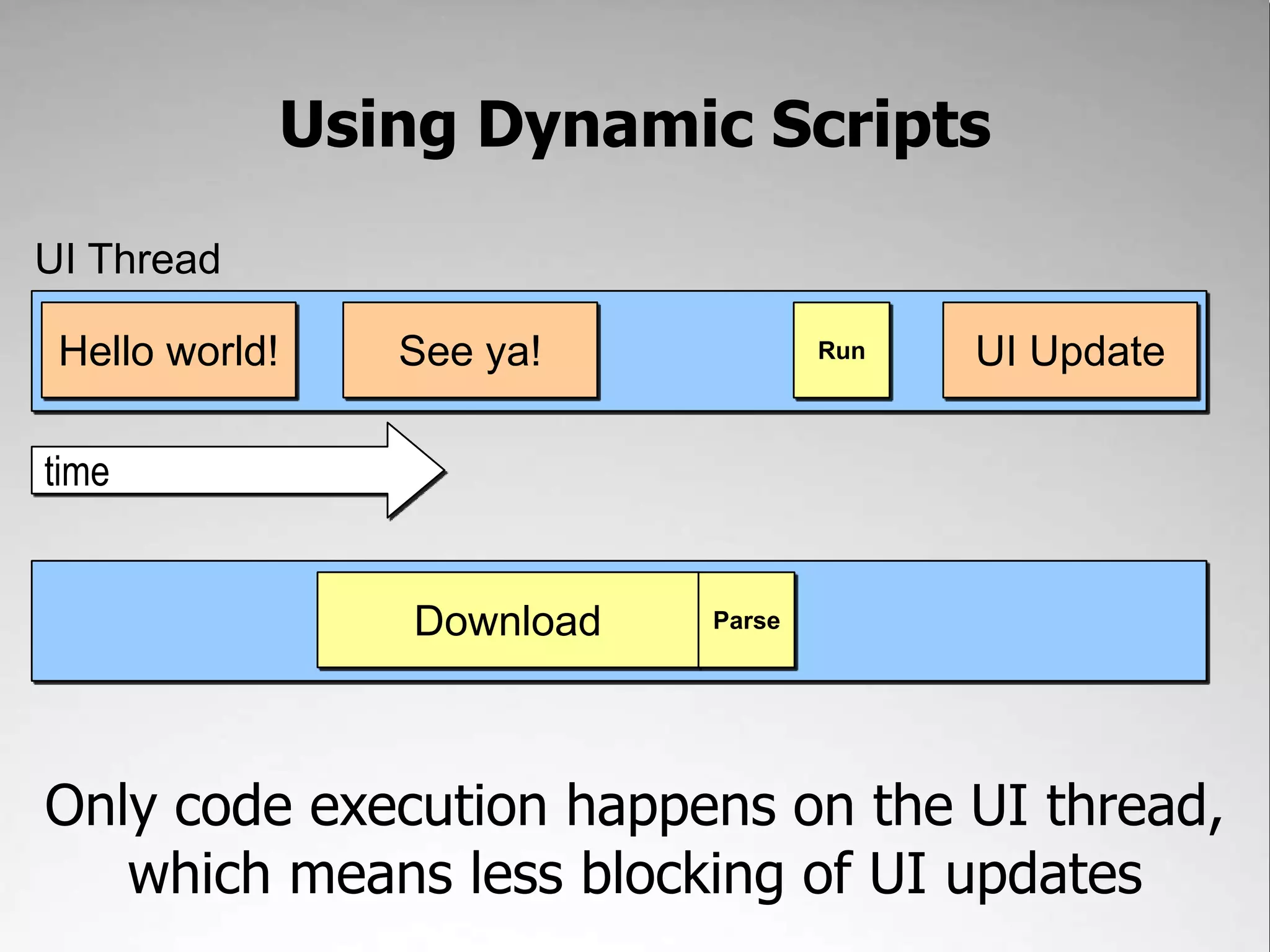 Using Dynamic Scripts

UI Thread

Hello world!

See ya!

Run

UI Update

time

Download

Parse

Only code execution happens on the UI thread, which means less blocking of UI updates